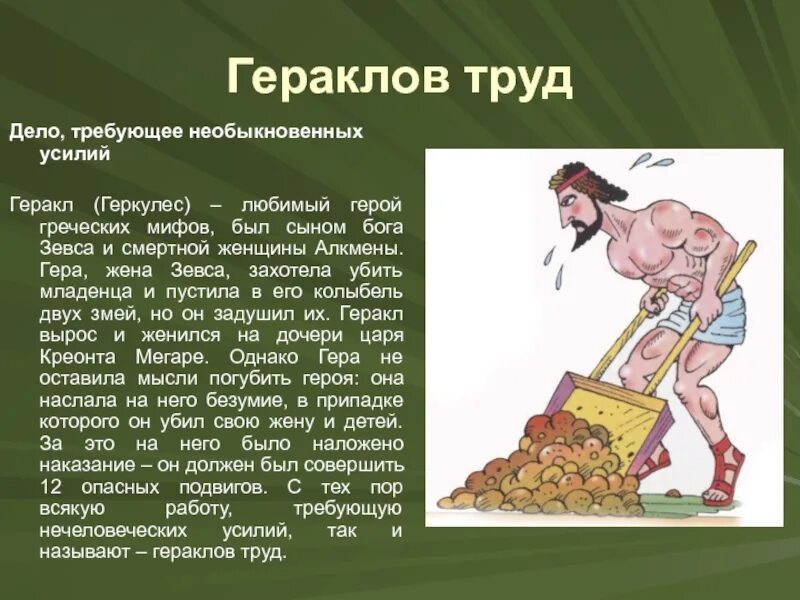 Гераклов труд

Дело, требующее необыкновенных усилий

Геракл (Геркулес) – любимый герой греческих мифов, был сыном бога Зевса и смертной женщины Алкмены. Гера, жена Зевса, захотела убить младенца и пустила в его колыбель двух змей, но он задушил их. Геракл вырос и женился на дочери царя Креонта Мегаре. Однако Гера не оставила мысли погубить героя: она наслала на него безумие, в припадке которого он убил свою жену и детей. За это на него было наложено наказание – он должен был совершить 12 опасных подвигов. С тех пор всякую работу, требующую нечеловеческих усилий, так и называют – гераклов труд.